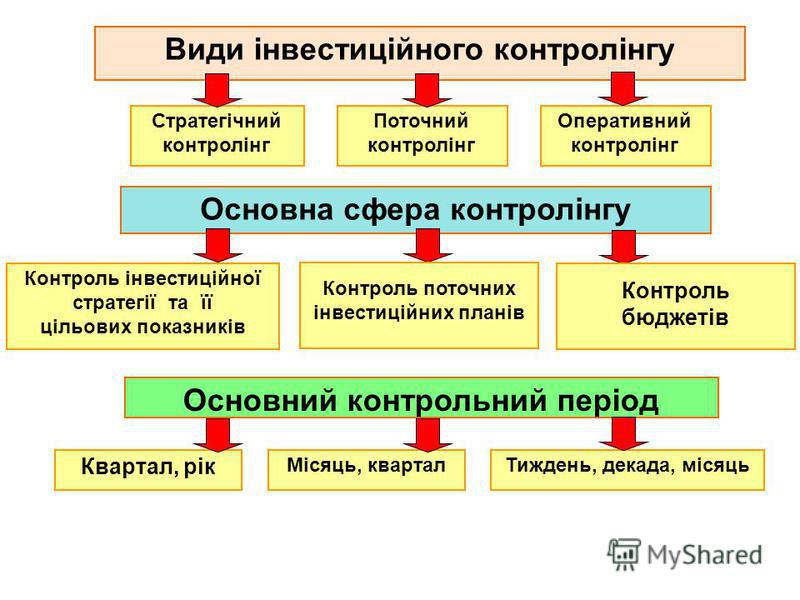 Види інвестиційного контролінгу

Стратегічний контролінг

Поточний контролінг

Оперативний контролінг

Основна сфера контролінгу

Контроль інвестиційної стратегії та її цільових показників

Контроль поточних інвестиційних планів

Контроль бюджетів

Основний контрольний період

Квартал, рік

Місяць, квартал

Тиждень, декада, місяць

MyShared